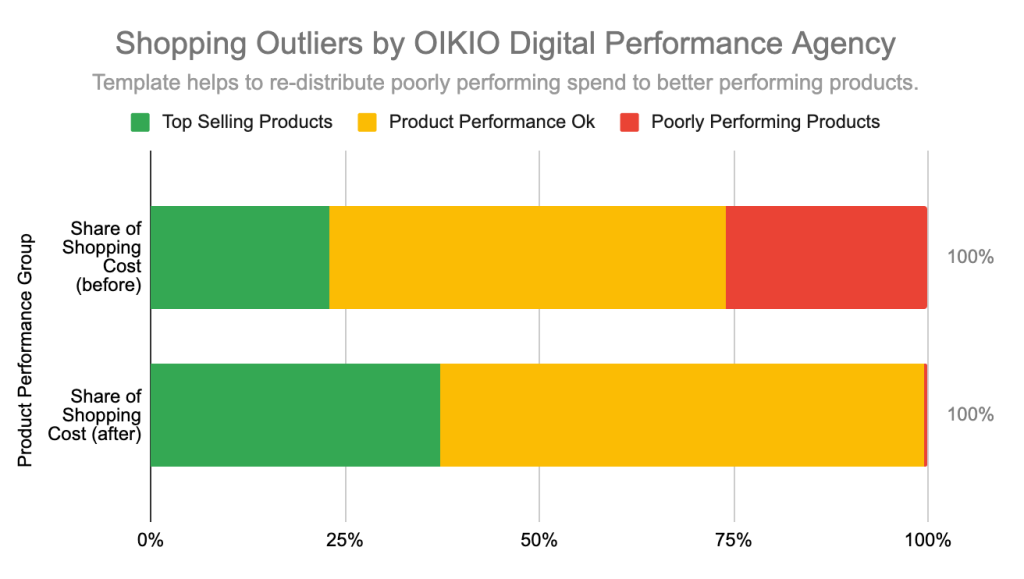 Shopping Outliers by OIKIO Digital Performance Agency

Template helps to re-distribute poorly performing spend to better performing products.

Top Selling Products
Product Performance Ok
Poorly Performing Products

Product Performance Group

Share of Shopping Cost (before)

100%

Share of Shopping Cost (after)

100%

0%
25%
50%
75%
100%